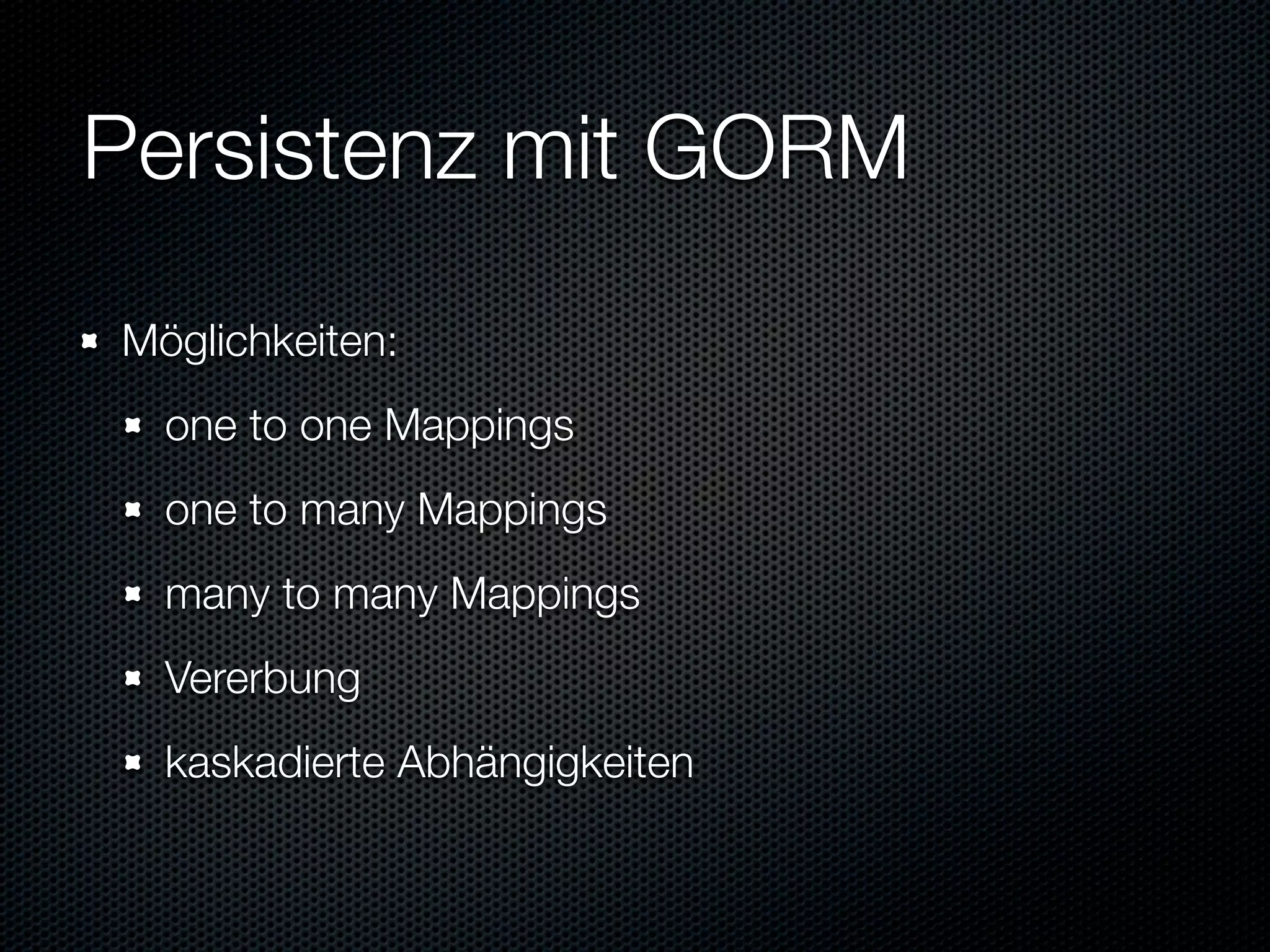 Persistenz mit GORM

- Möglichkeiten:
  - one to one Mappings
  - one to many Mappings
  - many to many Mappings
  - Vererbung
  - kaskadierte Abhängigkeiten